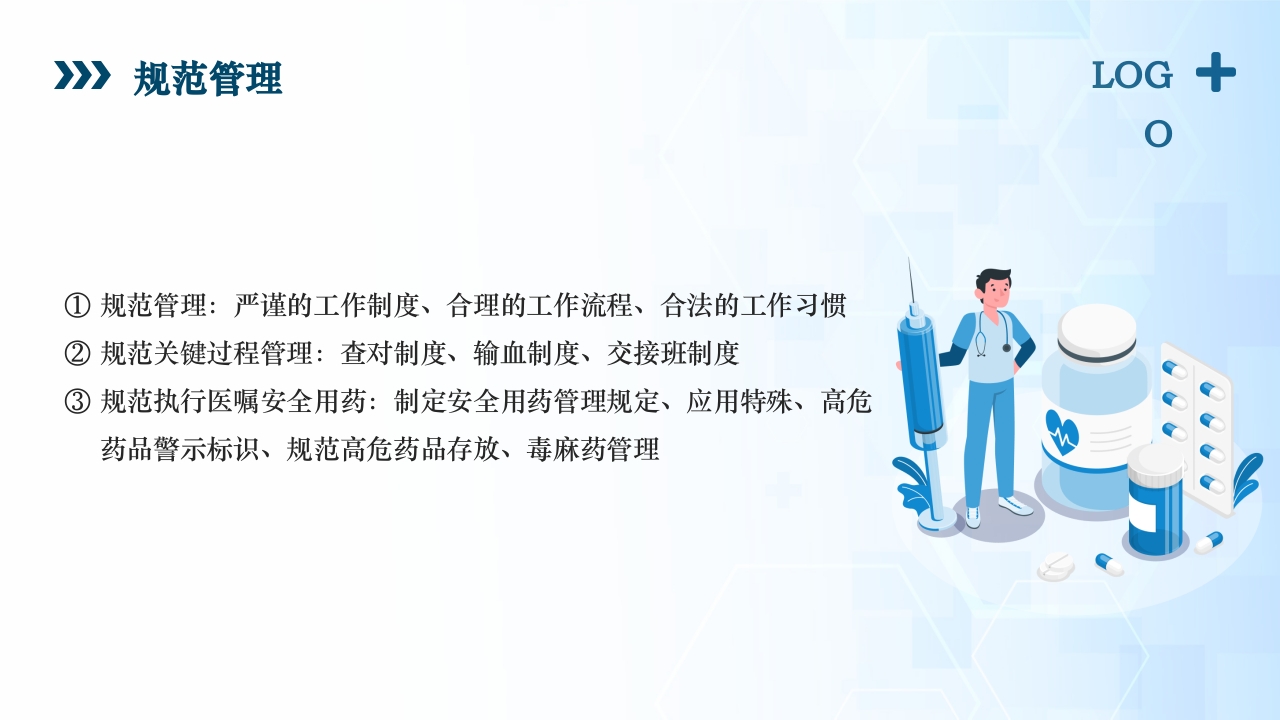 规范管理

LOGO

① 规范管理：严谨的工作制度、合理的工作流程、合法的工作习惯

② 规范关键过程管理：查对制度、输血制度、交接班制度

③ 规范执行医嘱安全用药：制定安全用药管理规定、应用特殊、高危药品警示标识、规范高危药品存放、毒麻药管理